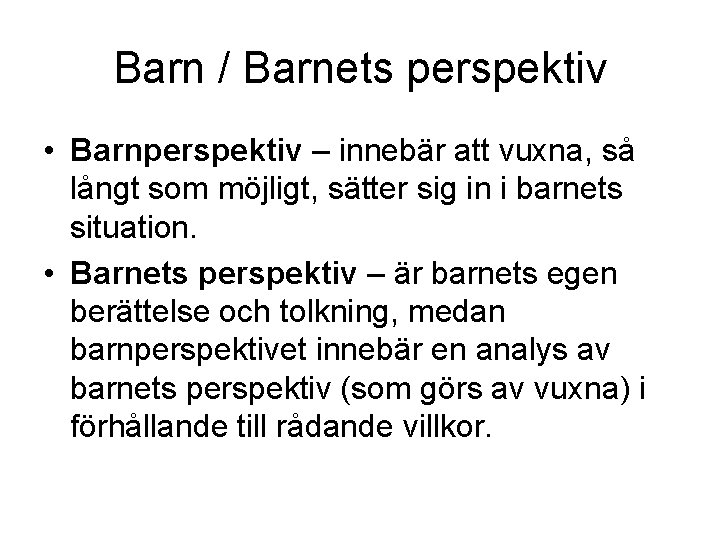 Barn / Barnets perspektiv

• Barnperspektiv – innebär att vuxna, så långt som möjligt, sätter sig in i barnets situation.

• Barnets perspektiv – är barnets egen berättelse och tolkning, medan barnperspektivet innebär en analys av barnets perspektiv (som görs av vuxna) i förhållande till rådande villkor.